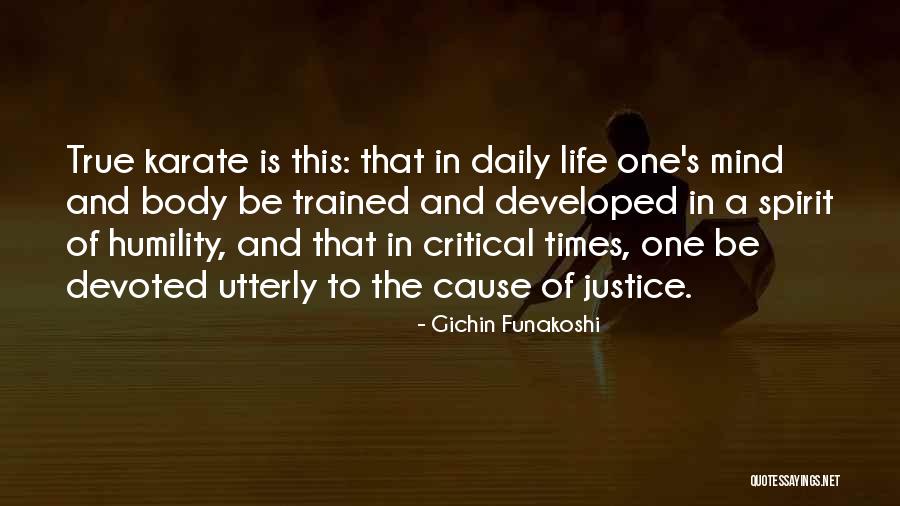 True karate is this: that in daily life one's mind and body be trained and developed in a spirit of humility, and that in critical times, one be devoted utterly to the cause of justice.

- Gichin Funakoshi

QUOTESSAYINGS.NET